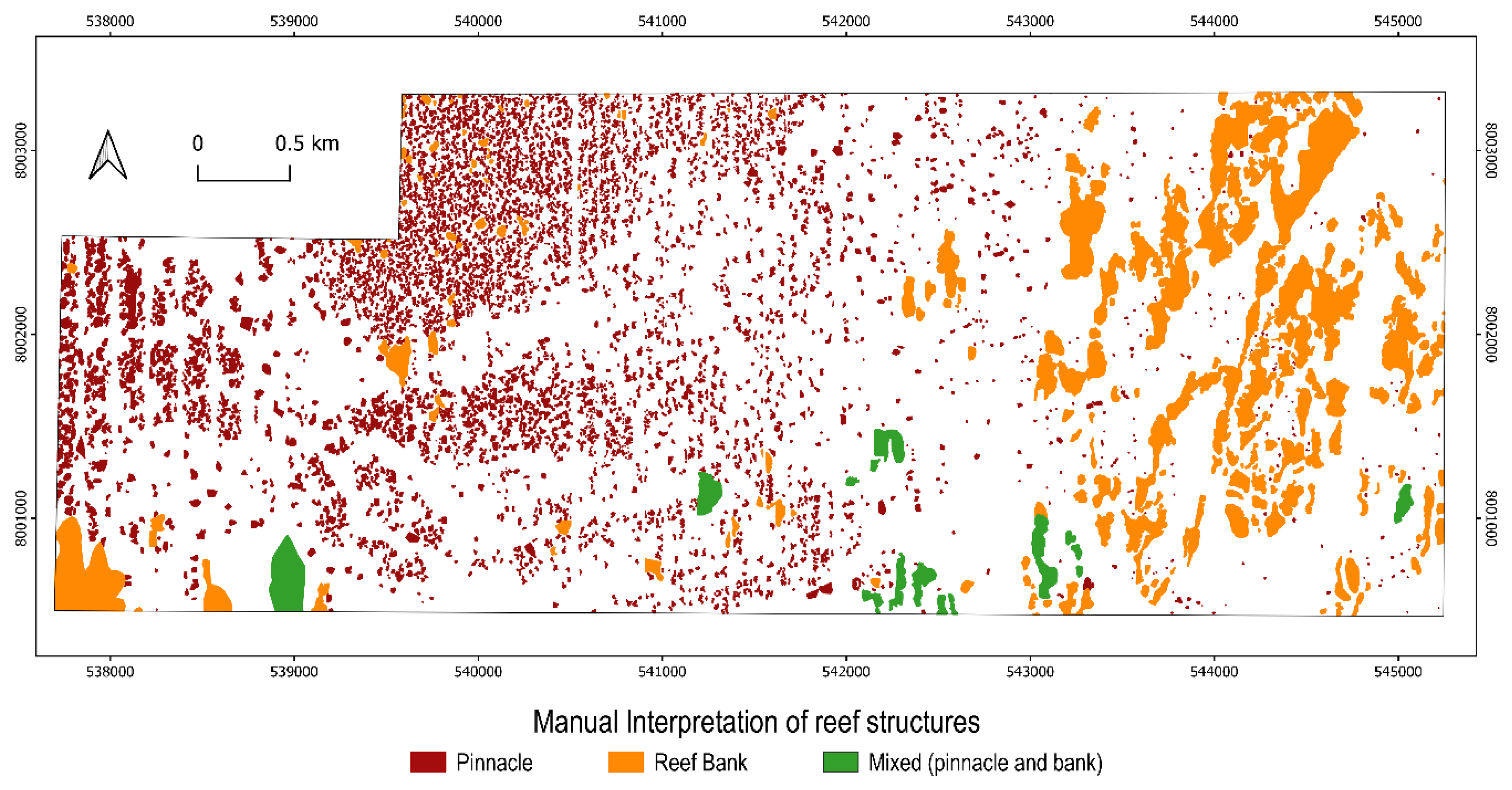 538000 539000 540000 541000 542000 543000 544000 545000

8003000
8002000
8001000

0 0.5 km

8003000
8002000
8001000

538000 539000 540000 541000 542000 543000 544000 545000

Manual Interpretation of reef structures

Pinnacle Reef Bank Mixed (pinnacle and bank)